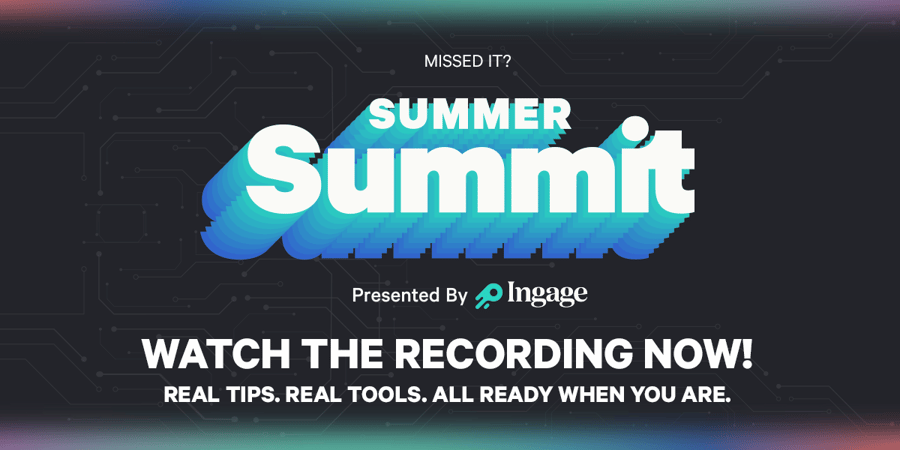 MISSED IT?

SUMMER
Summit

Presented By Ingage

WATCH THE RECORDING NOW!
REAL TIPS. REAL TOOLS. ALL READY WHEN YOU ARE.